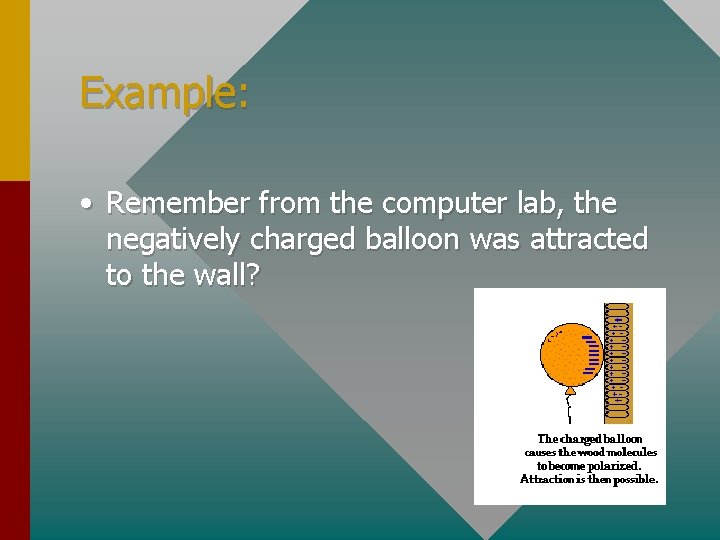 Example:

• Remember from the computer lab, the negatively charged balloon was attracted to the wall?

The charged balloon causes the wood molecules to become polarized. Attraction is then possible.